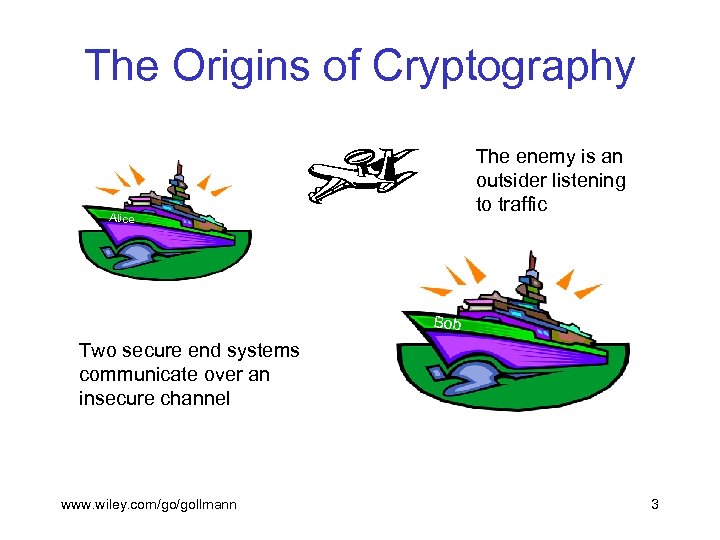 The Origins of Cryptography

Alice

The enemy is an outsider listening to traffic

Bob

Two secure end systems communicate over an insecure channel

www.wiley.com/go/gollmann

3